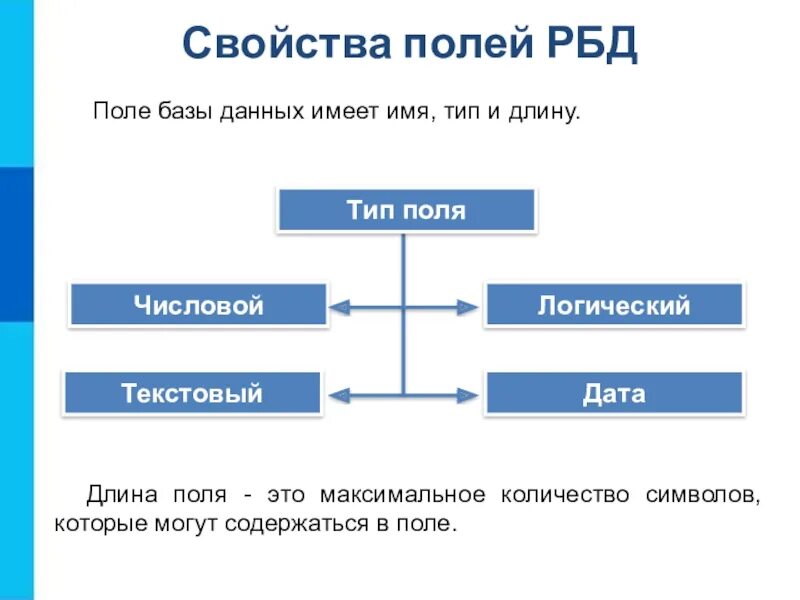 Свойства полей РБД

Поле базы данных имеет имя, тип и длину.

Тип поля

Числовой

Логический

Текстовый

Дата

Длина поля - это максимальное количество символов, которые могут содержаться в поле.